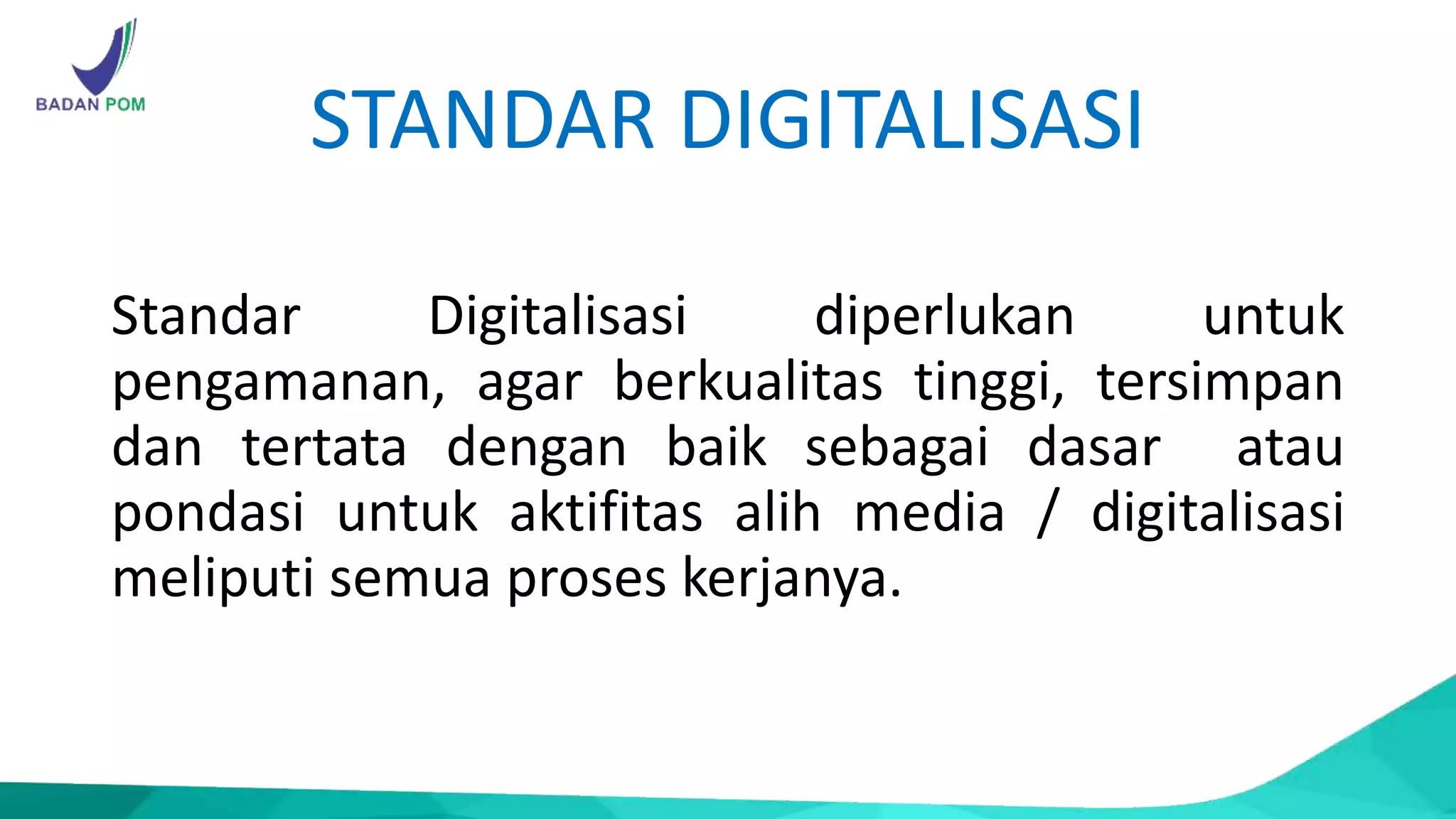 BADAN POM

STANDAR DIGITALISASI

Standar Digitalisasi diperlukan untuk pengamanan, agar berkualitas tinggi, tersimpan dan tertata dengan baik sebagai dasar atau pondasi untuk aktifitas alih media / digitalisasi meliputi semua proses kerjanya.